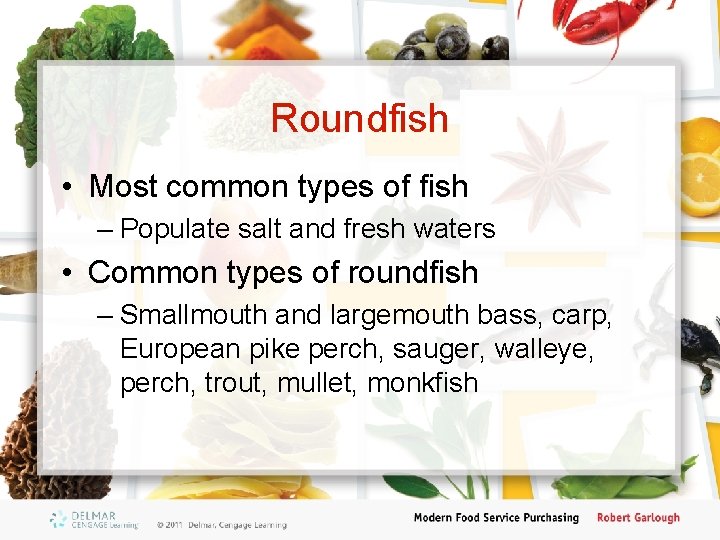 Roundfish

• Most common types of fish
– Populate salt and fresh waters
• Common types of roundfish
– Smallmouth and largemouth bass, carp, European pike perch, sauger, walleye, perch, trout, mullet, monkfish

DELMAR CENGAGE Learning © 2011 Delmar, Cengage Learning Modern Food Service Purchasing Robert Garlough